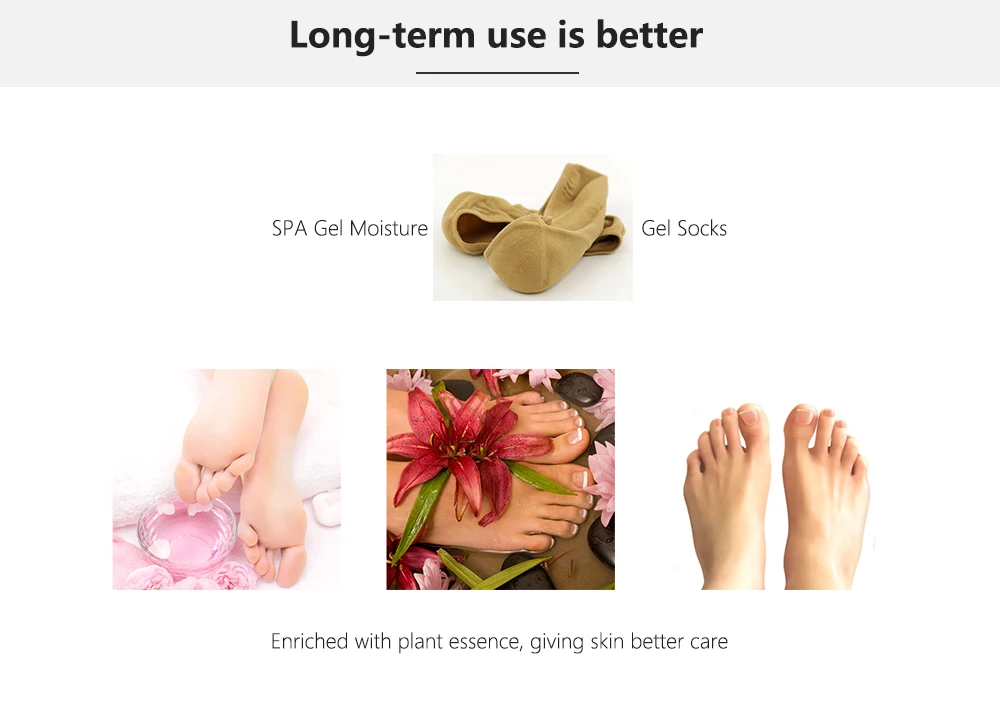 Long-term use is better

SPA Gel Moisture

Gel Socks

Enriched with plant essence, giving skin better care